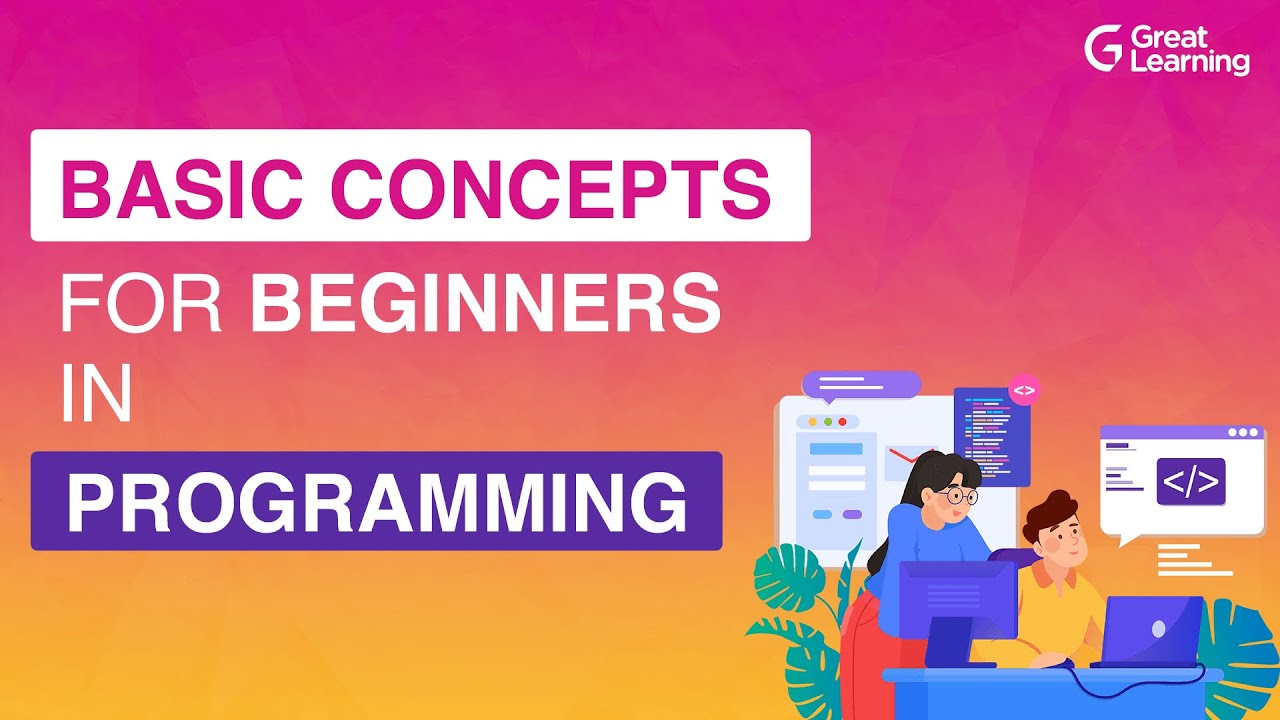 Great Learning

BASIC CONCEPTS

FOR BEGINNERS

IN

PROGRAMMING

<>

</>